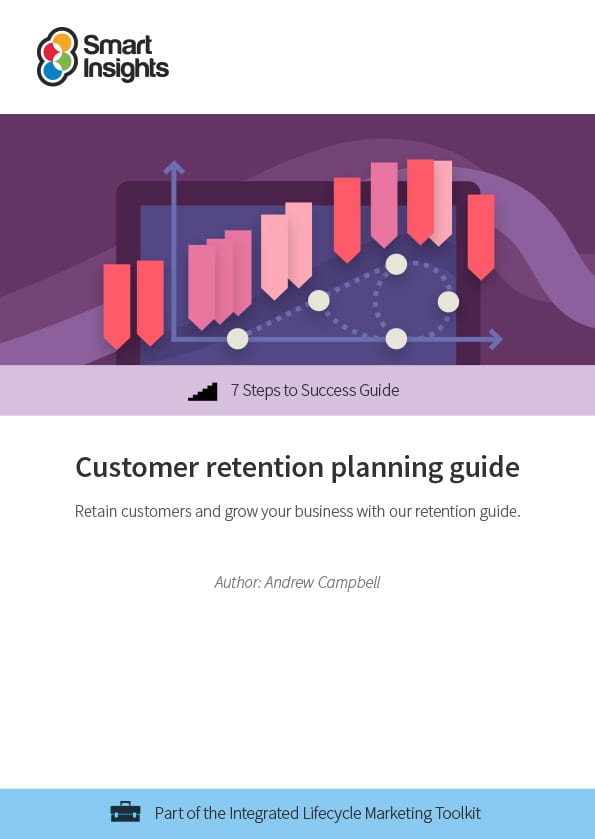 Smart Insights

7 Steps to Success Guide

Customer retention planning guide

Retain customers and grow your business with our retention guide.

Author: Andrew Campbell

Part of the Integrated Lifecycle Marketing Toolkit